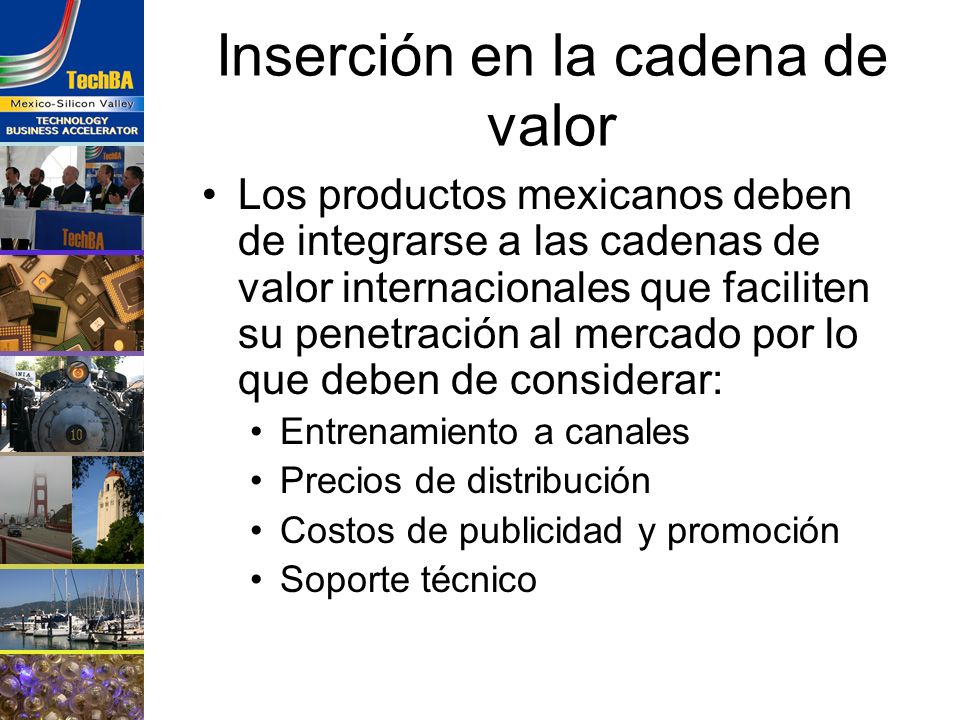 TechBA
Mexico-Silicon Valley
TECHNOLOGY BUSINESS ACCELERATOR

TechBA

Inserción en la cadena de valor

• Los productos mexicanos deben de integrarse a las cadenas de valor internacionales que faciliten su penetración al mercado por lo que deben de considerar:
  • Entrenamiento a canales
  • Precios de distribución
  • Costos de publicidad y promoción
  • Soporte técnico